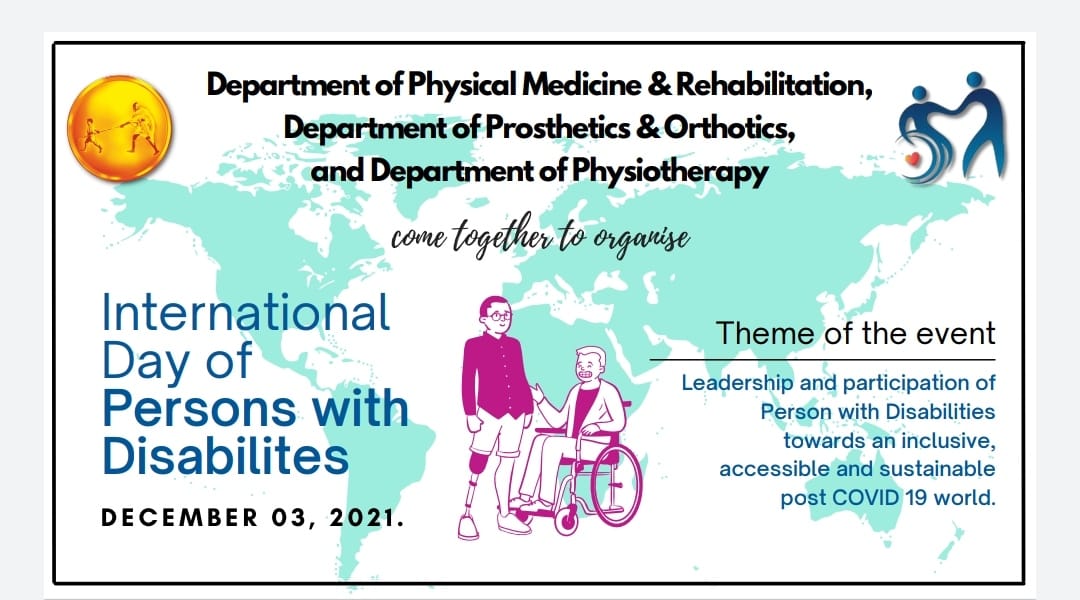 Department of Physical Medicine & Rehabilitation,
Department of Prosthetics & Orthotics,
and Department of Physiotherapy

come together to organise

International Day of Persons with Disabilites

DECEMBER 03, 2021.

Theme of the event

Leadership and participation of Person with Disabilities towards an inclusive, accessible and sustainable post COVID 19 world.